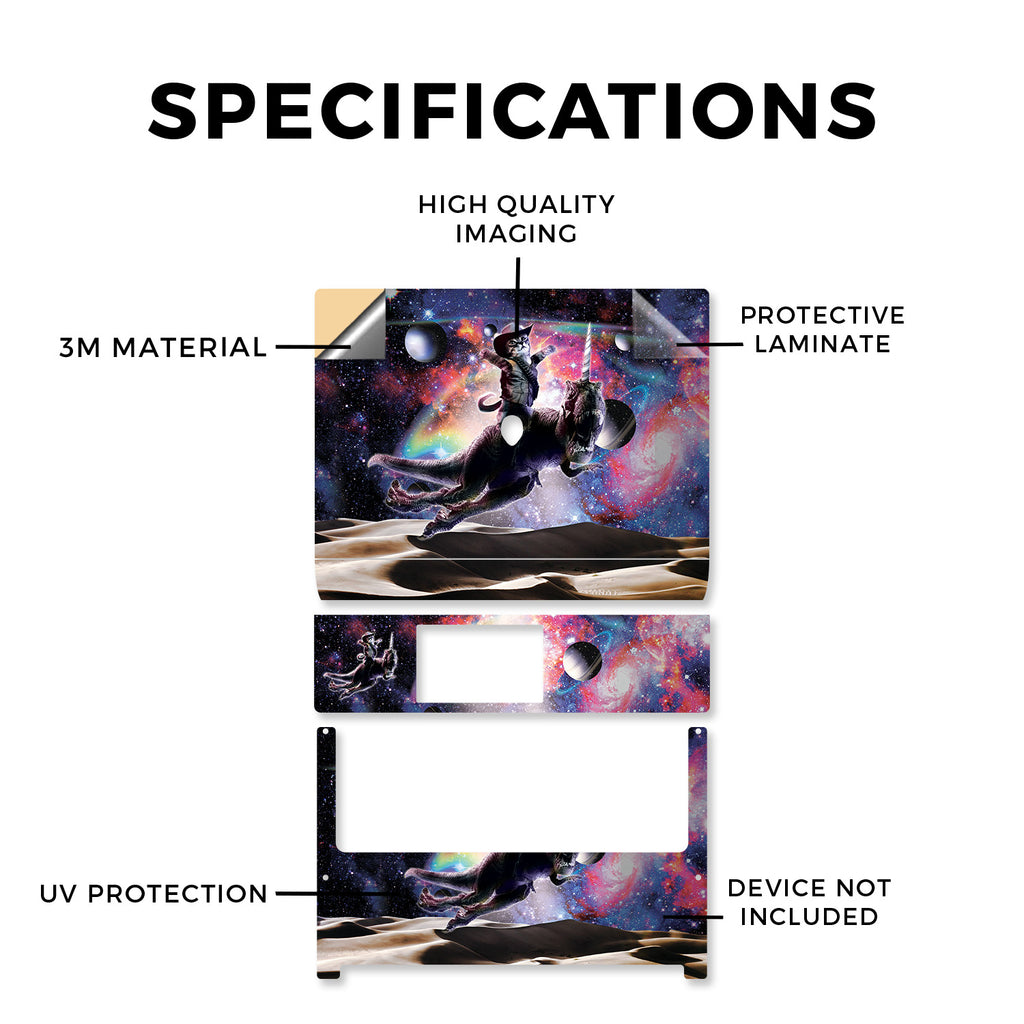 SPECIFICATIONS

HIGH QUALITY IMAGING

3M MATERIAL

PROTECTIVE LAMINATE

UV PROTECTION

DEVICE NOT INCLUDED